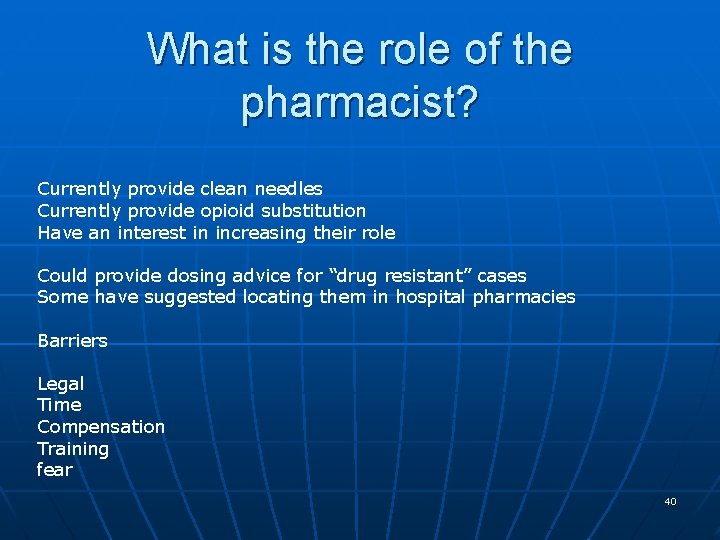 What is the role of the pharmacist?

Currently provide clean needles
Currently provide opioid substitution
Have an interest in increasing their role

Could provide dosing advice for “drug resistant” cases
Some have suggested locating them in hospital pharmacies

Barriers

Legal
Time
Compensation
Training
fear

40